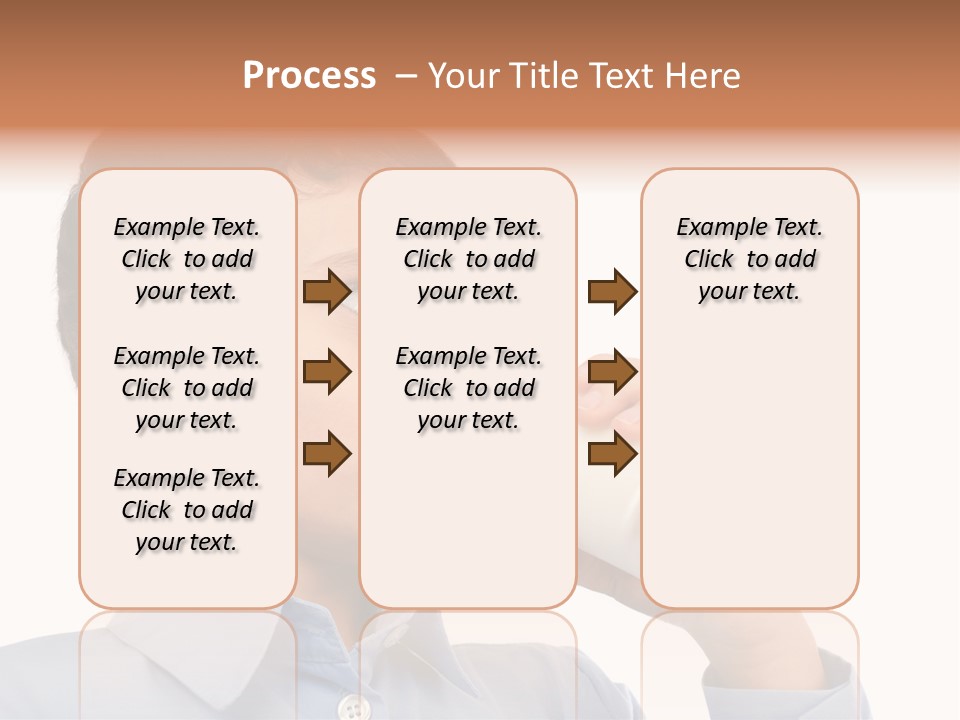 Process – Your Title Text Here

Example Text. Click to add your text.

Example Text. Click to add your text.

Example Text. Click to add your text.

Example Text. Click to add your text.

Example Text. Click to add your text.

Example Text. Click to add your text.